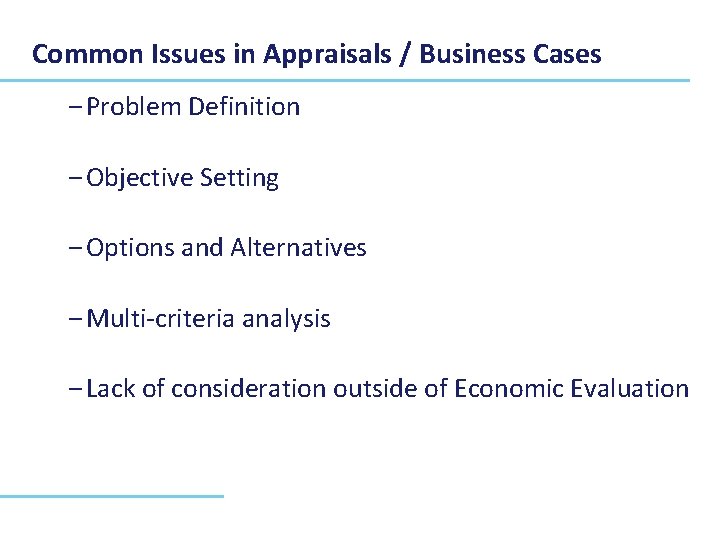 Common Issues in Appraisals / Business Cases

– Problem Definition

– Objective Setting

– Options and Alternatives

– Multi-criteria analysis

– Lack of consideration outside of Economic Evaluation